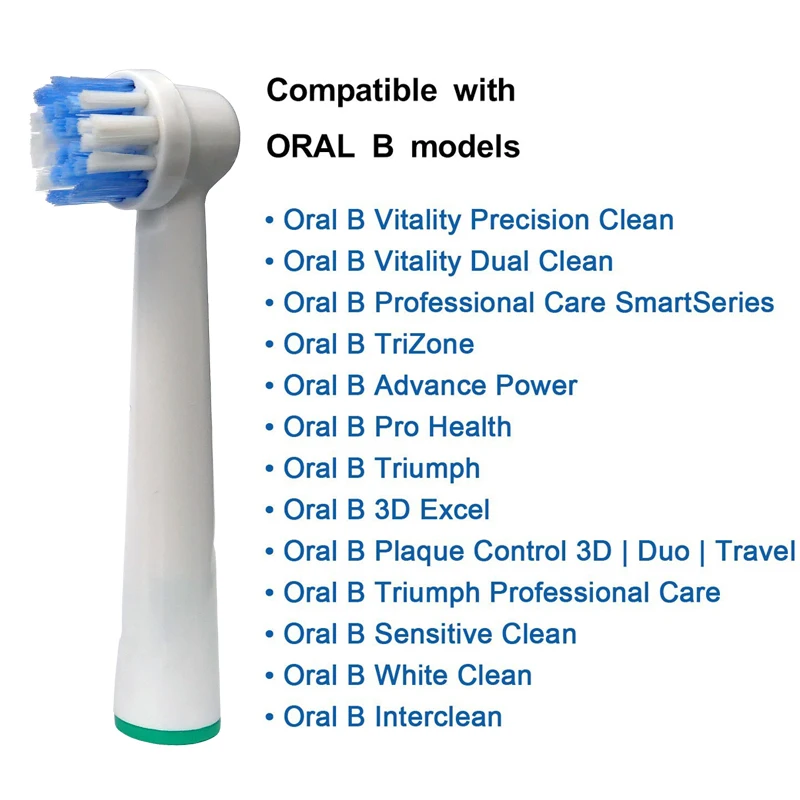 Compatible with
ORAL B models

• Oral B Vitality Precision Clean
• Oral B Vitality Dual Clean
• Oral B Professional Care SmartSeries
• Oral B TriZone
• Oral B Advance Power
• Oral B Pro Health
• Oral B Triumph
• Oral B 3D Excel
• Oral B Plaque Control 3D | Duo | Travel
• Oral B Triumph Professional Care
• Oral B Sensitive Clean
• Oral B White Clean
• Oral B Interclean